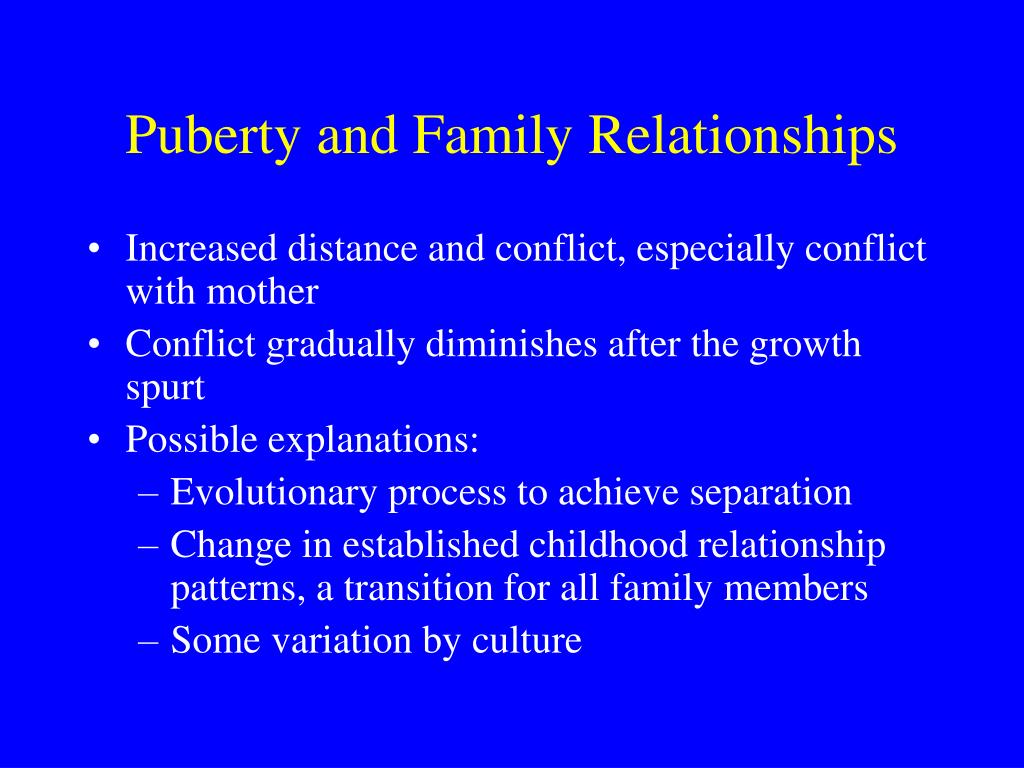 Puberty and Family Relationships

• Increased distance and conflict, especially conflict with mother
• Conflict gradually diminishes after the growth spurt
• Possible explanations:
– Evolutionary process to achieve separation
– Change in established childhood relationship patterns, a transition for all family members
– Some variation by culture